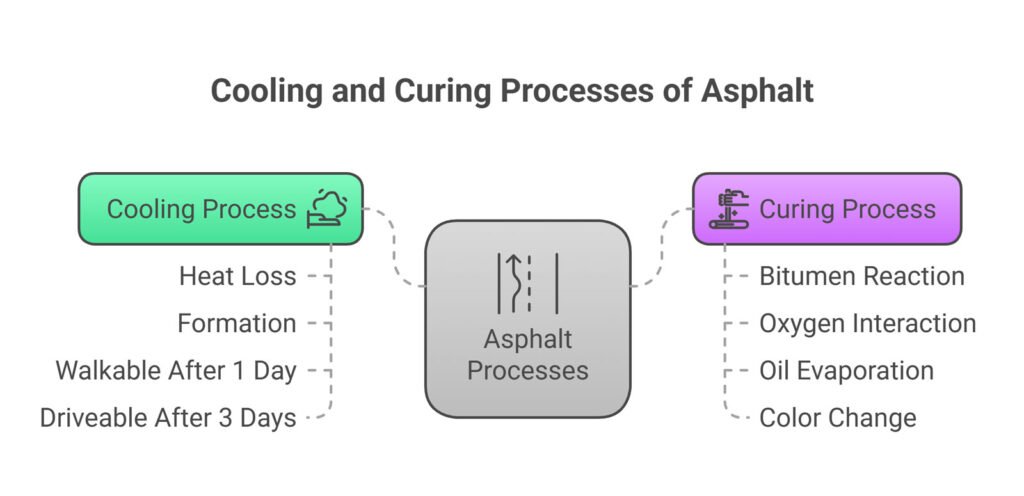 Cooling and Curing Processes of Asphalt

Cooling Process

Heat Loss

Formation

Walkable After 1 Day

Driveable After 3 Days

Asphalt Processes

Curing Process

Bitumen Reaction

Oxygen Interaction

Oil Evaporation

Color Change